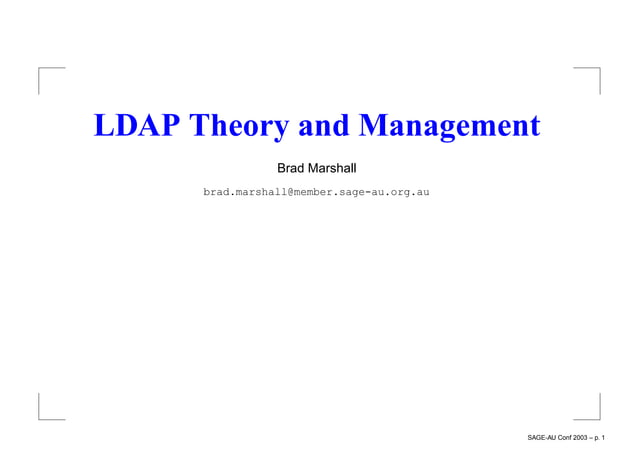 LDAP Theory and Management

Brad Marshall

brad.marshall@member.sage-au.org.au

SAGE-AU Conf 2003 – p. 1